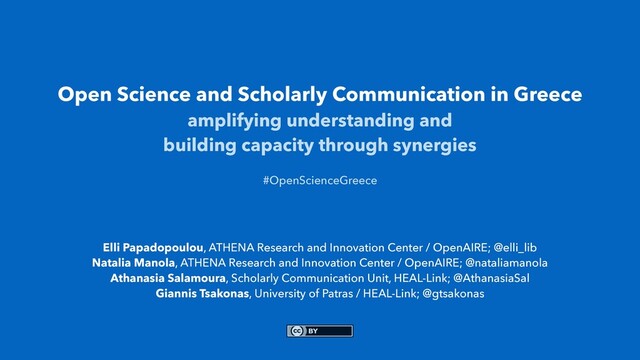 Open Science and Scholarly Communication in Greece
amplifying understanding and building capacity through synergies

#OpenScienceGreece

Elli Papadopoulou, ATHENA Research and Innovation Center / OpenAIRE; @elli_lib
Natalia Manola, ATHENA Research and Innovation Center / OpenAIRE; @nataliamanola
Athanasia Salamoura, Scholarly Communication Unit, HEAL-Link; @AthanasiaSal
Giannis Tsakonas, University of Patras / HEAL-Link; @gtsakonas

cc BY